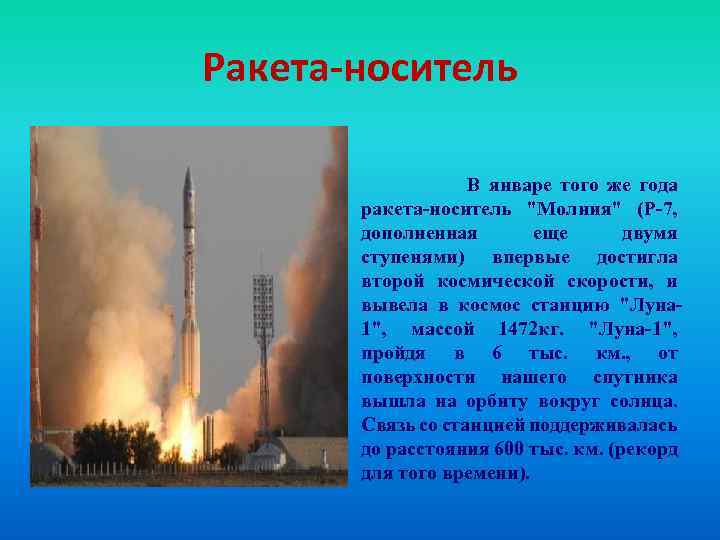 Ракета-носитель

В январе того же года ракета-носитель "Молния" (Р-7, дополненная еще двумя ступенями) впервые достигла второй космической скорости, и вывела в космос станцию "Луна-1", массой 1472кг. "Луна-1", пройдя в 6 тыс. км., от поверхности нашего спутника вышла на орбиту вокруг солнца. Связь со станцией поддерживалась до расстояния 600 тыс. км. (рекорд для того времени).